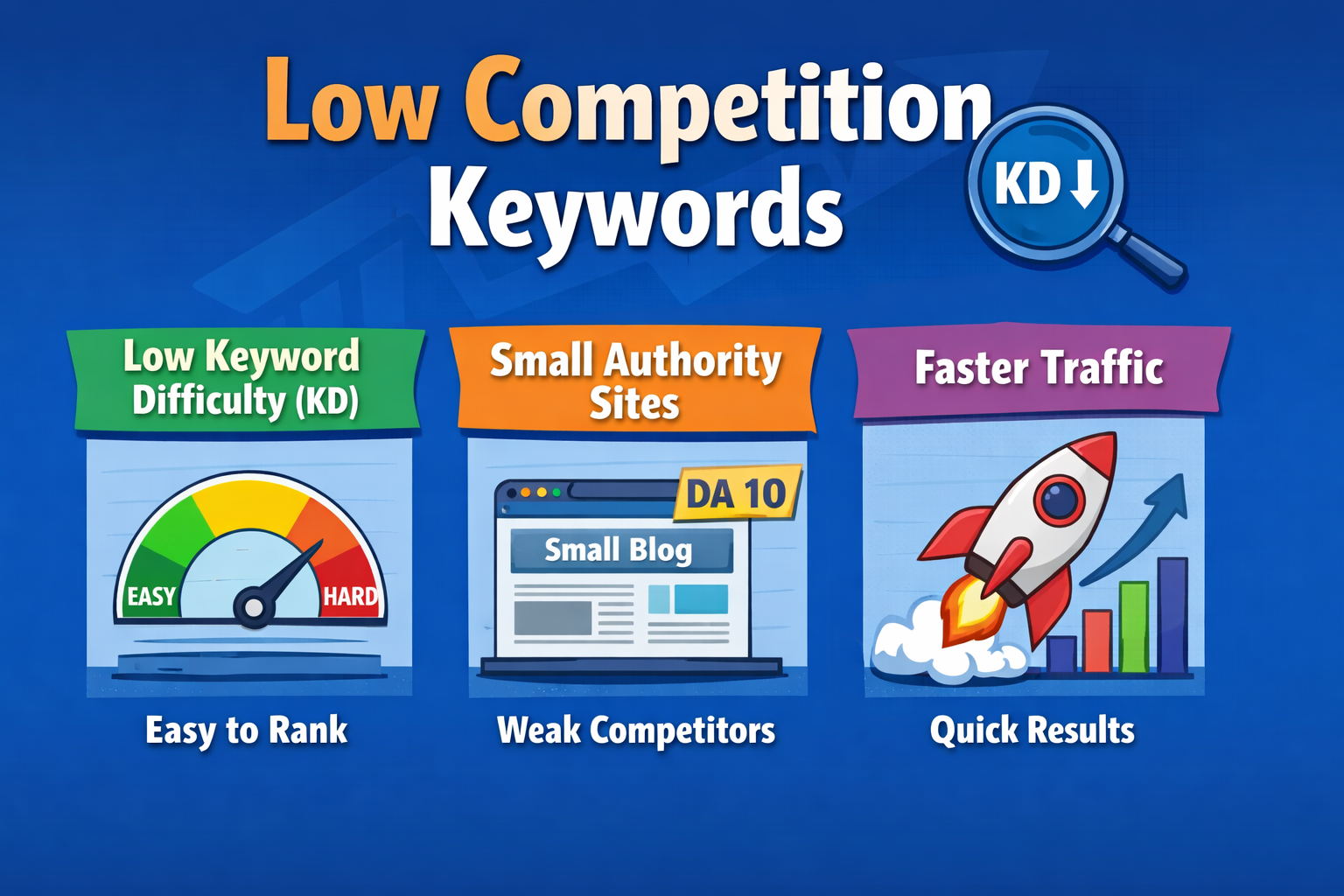 Low Competition Keywords

KD↓

Low Keyword Difficulty (KD)

EASY

HARD

Easy to Rank

Small Authority Sites

DA 10

Small Blog

Weak Competitors

Faster Traffic

Quick Results